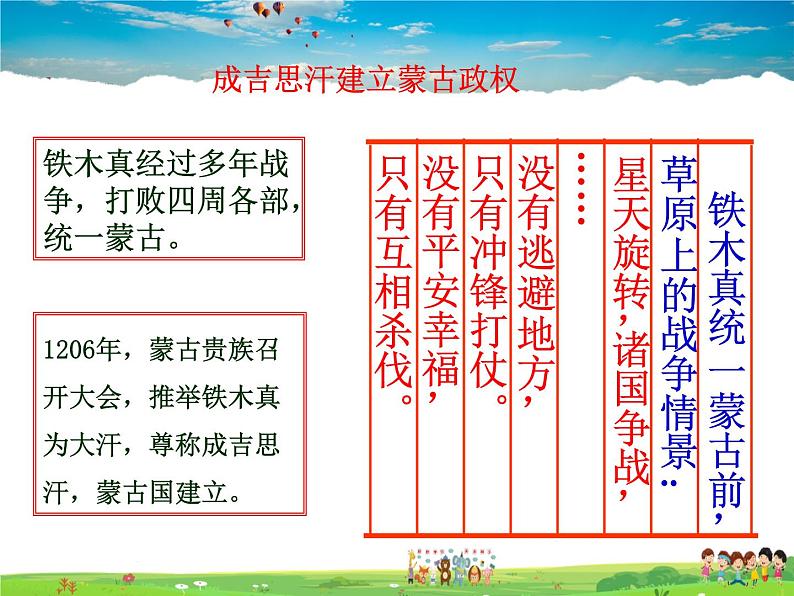 成吉思汗建立蒙古政权

铁木真经过多年战争，打败四周各部，统一蒙古。

1206年，蒙古贵族召开大会，推举铁木真为大汗，尊称成吉思汗，蒙古国建立。

铁木真统一蒙古前，

草原上的战争情景：

星天旋转，诸国争战，

……

没有逃避地方，

只有冲锋打仗。

没有平安幸福，

只有互相杀伐。